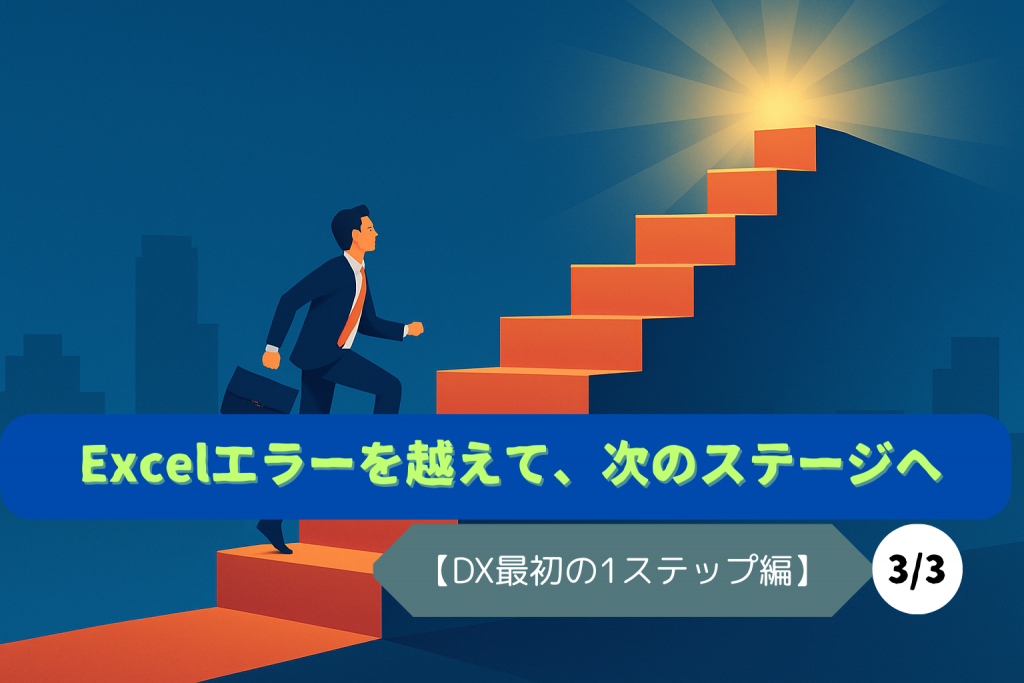 Excelエラーを越えて、次のステージへ

【DX最初の1ステップ編】

3/3